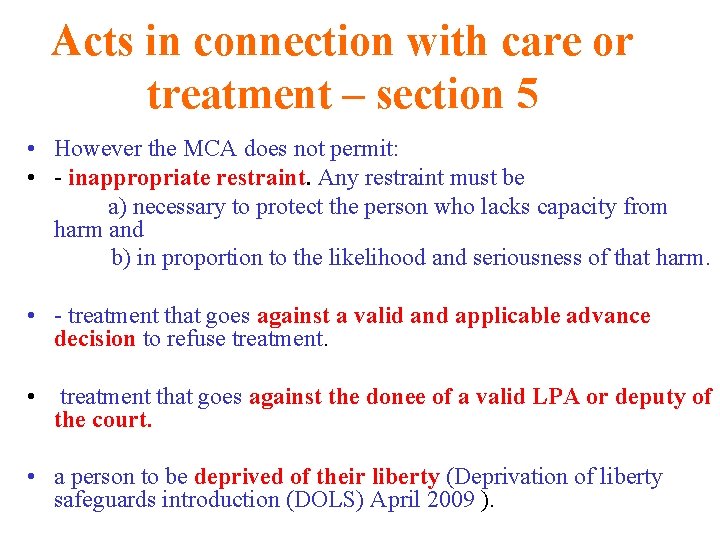 Acts in connection with care or treatment – section 5

• However the MCA does not permit:
• - inappropriate restraint. Any restraint must be
a) necessary to protect the person who lacks capacity from harm and
b) in proportion to the likelihood and seriousness of that harm.

• - treatment that goes against a valid and applicable advance decision to refuse treatment.

• treatment that goes against the donee of a valid LPA or deputy of the court.

• a person to be deprived of their liberty (Deprivation of liberty safeguards introduction (DOLS) April 2009 ).